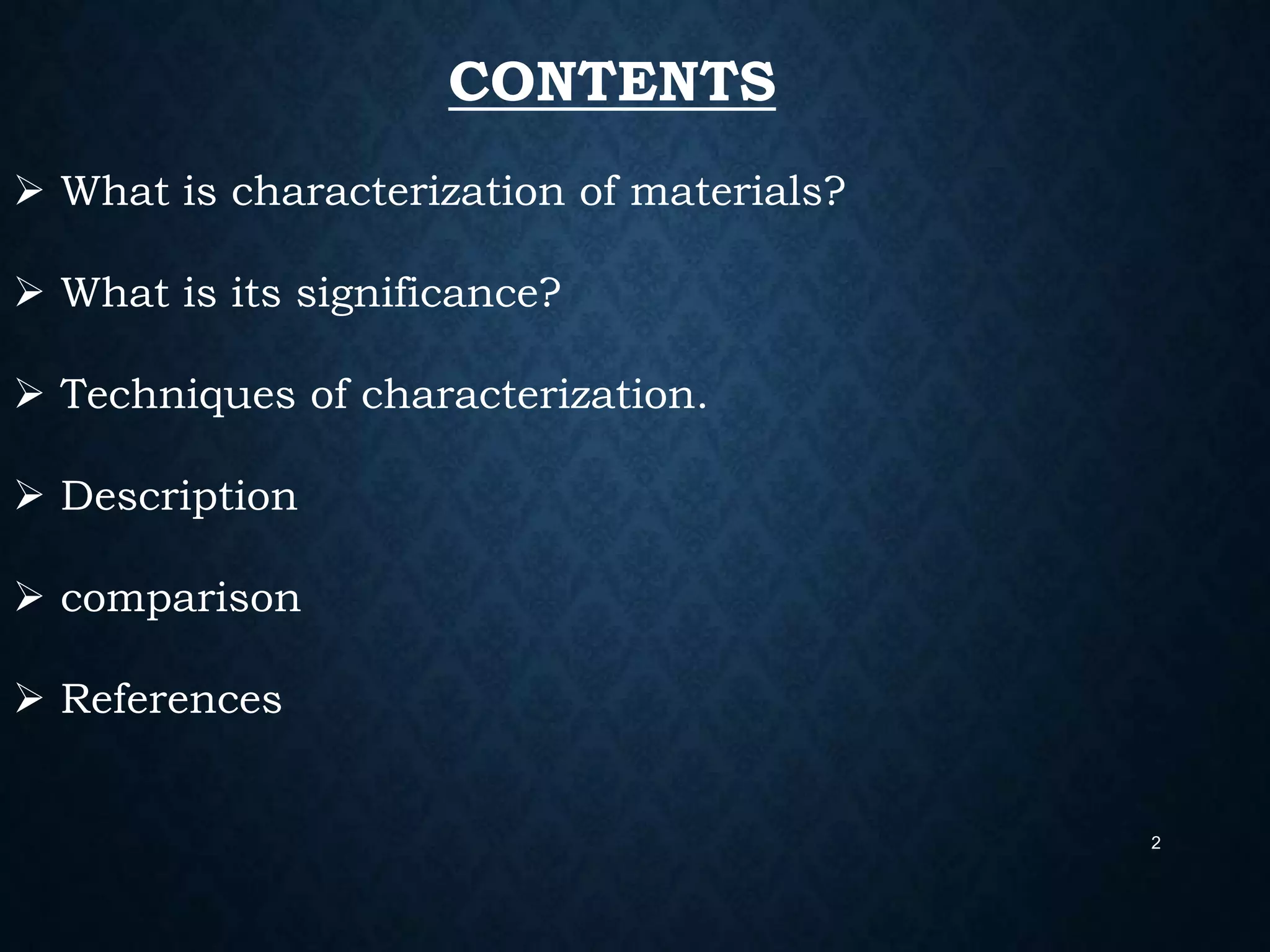 CONTENTS

➢ What is characterization of materials?

➢ What is its significance?

➢ Techniques of characterization.

➢ Description

➢ comparison

➢ References

2